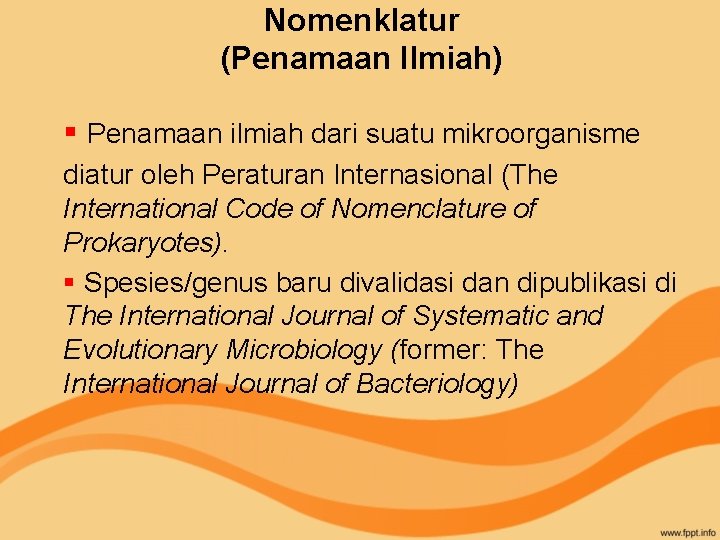 Nomenklatur
(Penamaan Ilmiah)

▪ Penamaan ilmiah dari suatu mikroorganisme diatur oleh Peraturan Internasional (The International Code of Nomenclature of Prokaryotes).

▪ Spesies/genus baru divalidasi dan dipublikasi di The International Journal of Systematic and Evolutionary Microbiology (former: The International Journal of Bacteriology)

www.fppt.info